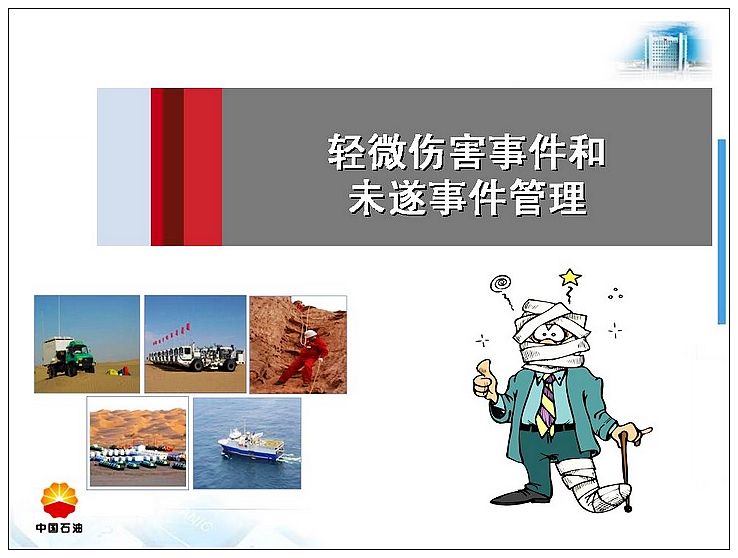 轻微伤害事件和
未遂事件管理

中国石油